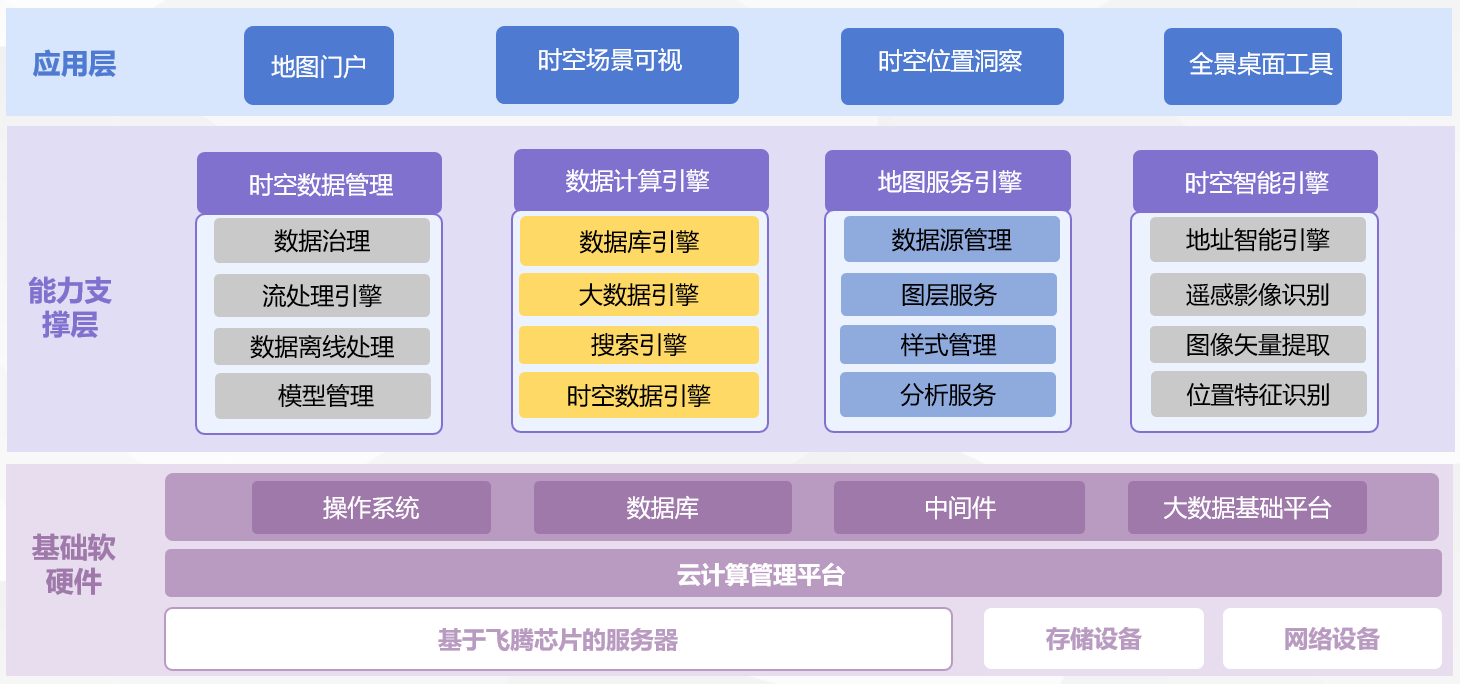 应用层

地图门户

时空场景可视

时空位置洞察

全景桌面工具

能力支撑层

时空数据管理

数据治理

流处理引擎

数据离线处理

模型管理

数据计算引擎

数据库引擎

大数据引擎

搜索引擎

时空数据引擎

地图服务引擎

数据源管理

图层服务

样式管理

分析服务

时空智能引擎

地址智能引擎

遥感影像识别

图像矢量提取

位置特征识别

基础软硬件

操作系统

数据库

中间件

大数据基础平台

云计算管理平台

基于飞腾芯片的服务器

存储设备

网络设备